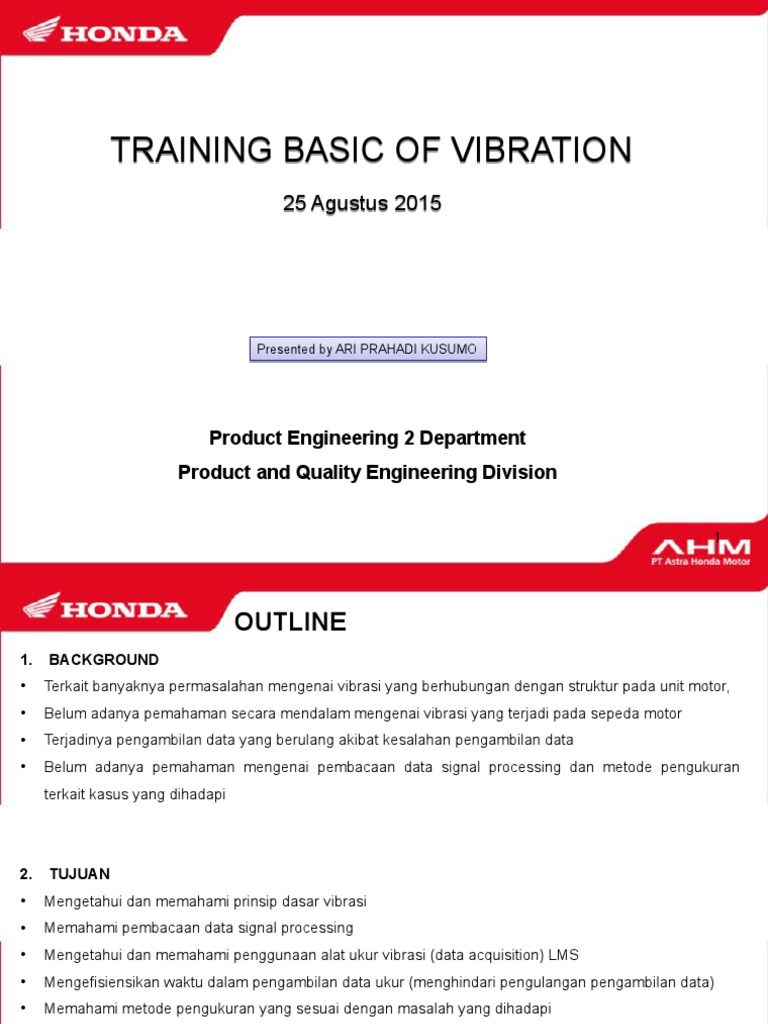 HONDA

TRAINING BASIC OF VIBRATION

25 Agustus 2015

Presented by ARI PRAHADI KUSUMO

Product Engineering 2 Department

Product and Quality Engineering Division

1

AHM
PT Astra Honda Motor

HONDA

OUTLINE

1. BACKGROUND

• Terkait banyaknya permasalahan mengenai vibrasi yang berhubungan dengan struktur pada unit motor,

• Belum adanya pemahaman secara mendalam mengenai vibrasi yang terjadi pada sepeda motor

• Terjadinya pengambilan data yang berulang akibat kesalahan pengambilan data

• Belum adanya pemahaman mengenai pembacaan data signal processing dan metode pengukuran terkait kasus yang dihadapi

2. TUJUAN

• Mengetahui dan memahami prinsip dasar vibrasi

• Memahami pembacaan data signal processing

• Mengetahui dan memahami penggunaan alat ukur vibrasi (data acquisition) LMS

• Mengefisiensikan waktu dalam pengambilan data ukur (menghindari pengulangan pengambilan data)

• Memahami metode pengukuran yang sesuai dengan masalah yang dihadapi